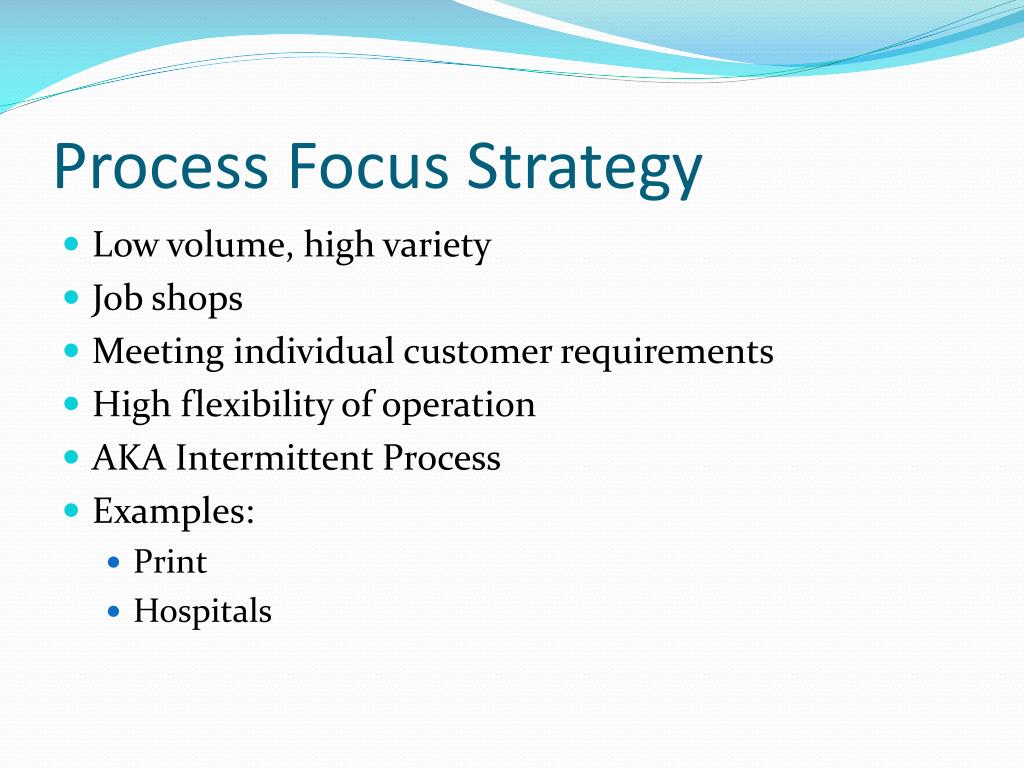 Process Focus Strategy

- Low volume, high variety
- Job shops
- Meeting individual customer requirements
- High flexibility of operation
- AKA Intermittent Process
- Examples:
  - Print
  - Hospitals